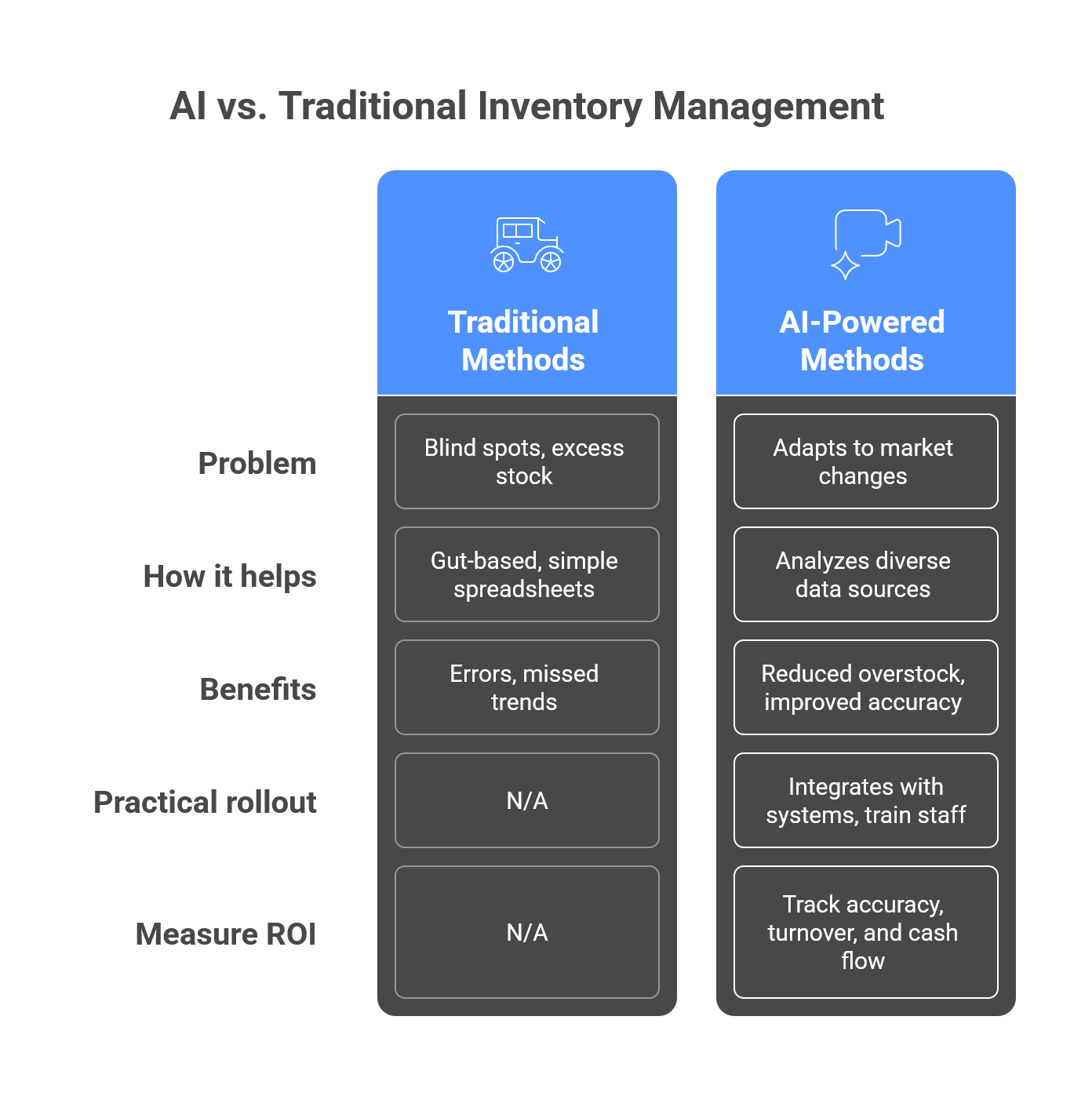 AI vs. Traditional Inventory Management

| | Traditional Methods | AI-Powered Methods |
|---|---|---|
| Problem | Blind spots, excess stock | Adapts to market changes |
| How it helps | Gut-based, simple spreadsheets | Analyzes diverse data sources |
| Benefits | Errors, missed trends | Reduced overstock, improved accuracy |
| Practical rollout | N/A | Integrates with systems, train staff |
| Measure ROI | N/A | Track accuracy, turnover, and cash flow |